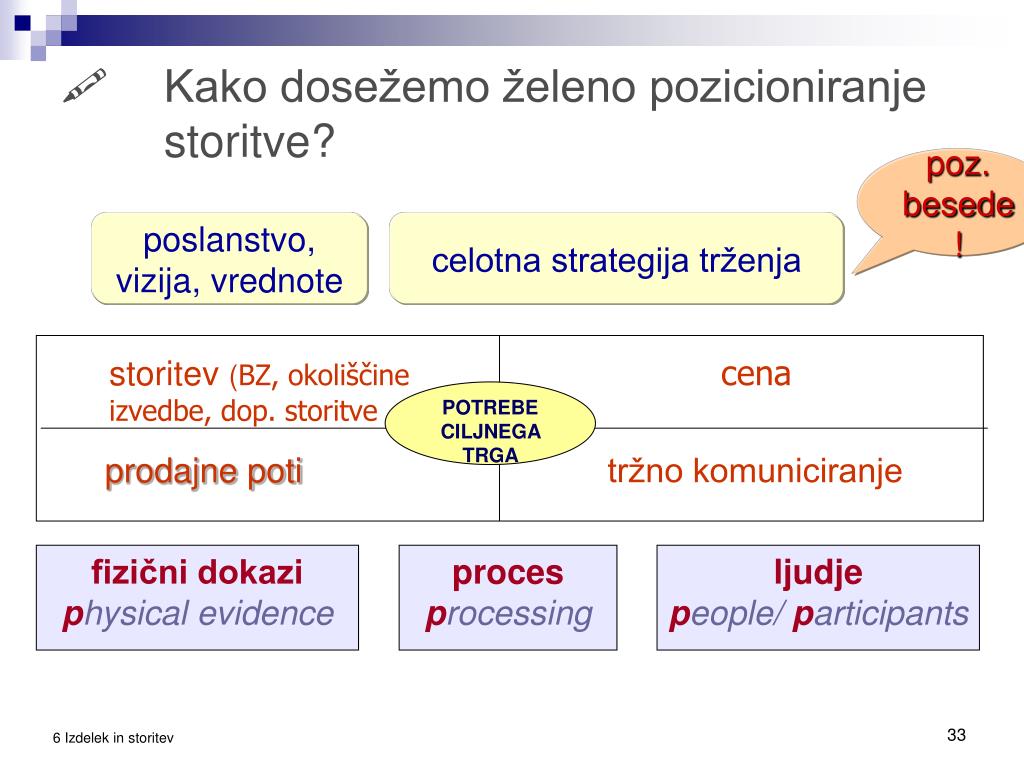 Kako dosežemo želeno pozicioniranje storitve?

poz. besede !

poslanstvo, vizija, vrednote

celotna strategija trženja

storitev (BZ, okoliščine izvedbe, dop. storitve

cena

POTREBE CILJNEGA TRGA

prodajne poti

tržno komuniciranje

fizični dokazi
physical evidence

proces
processing

ljudje
people/ participants

6 Izdelek in storitev

33